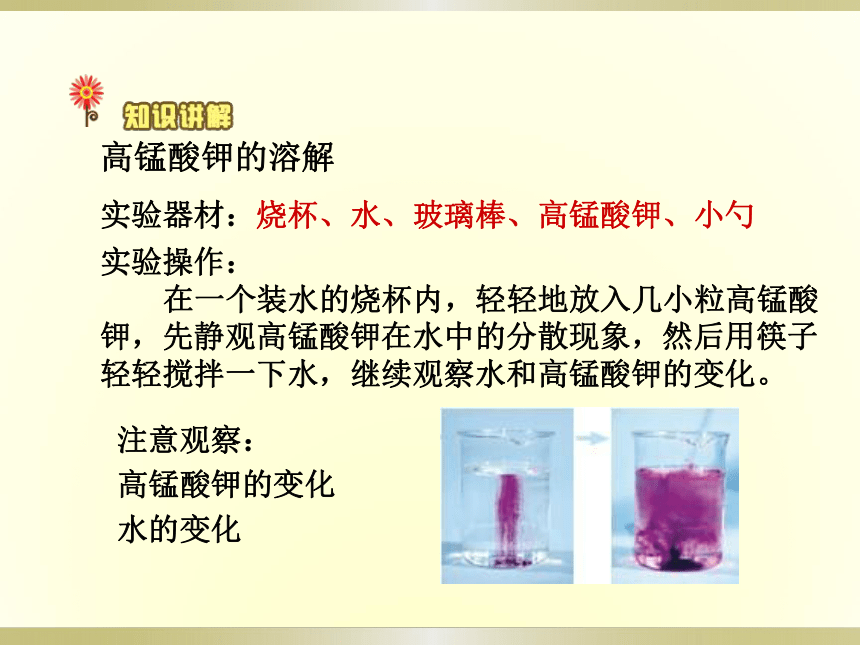 知识讲解

高锰酸钾的溶解

实验器材：烧杯、水、玻璃棒、高锰酸钾、小勺

实验操作：

在一个装水的烧杯内，轻轻地放入几小粒高锰酸钾，先静观高锰酸钾在水中的分散现象，然后用筷子轻轻搅拌一下水，继续观察水和高锰酸钾的变化。

注意观察：
高锰酸钾的变化
水的变化